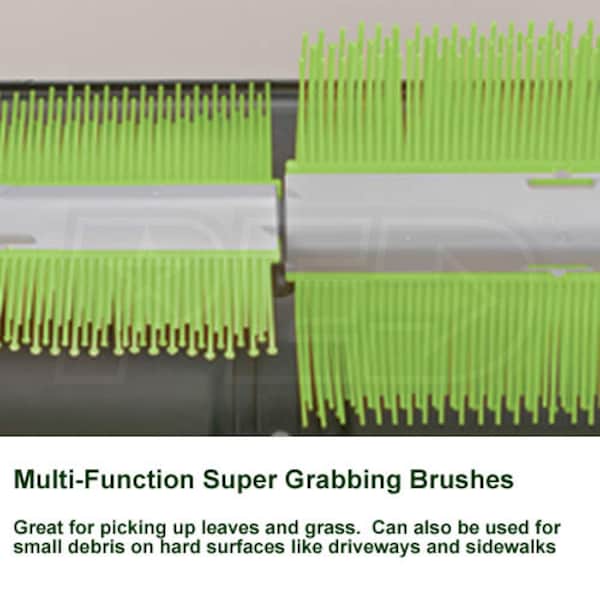 Multi-Function Super Grabbing Brushes

Great for picking up leaves and grass. Can also be used for small debris on hard surfaces like driveways and sidewalks